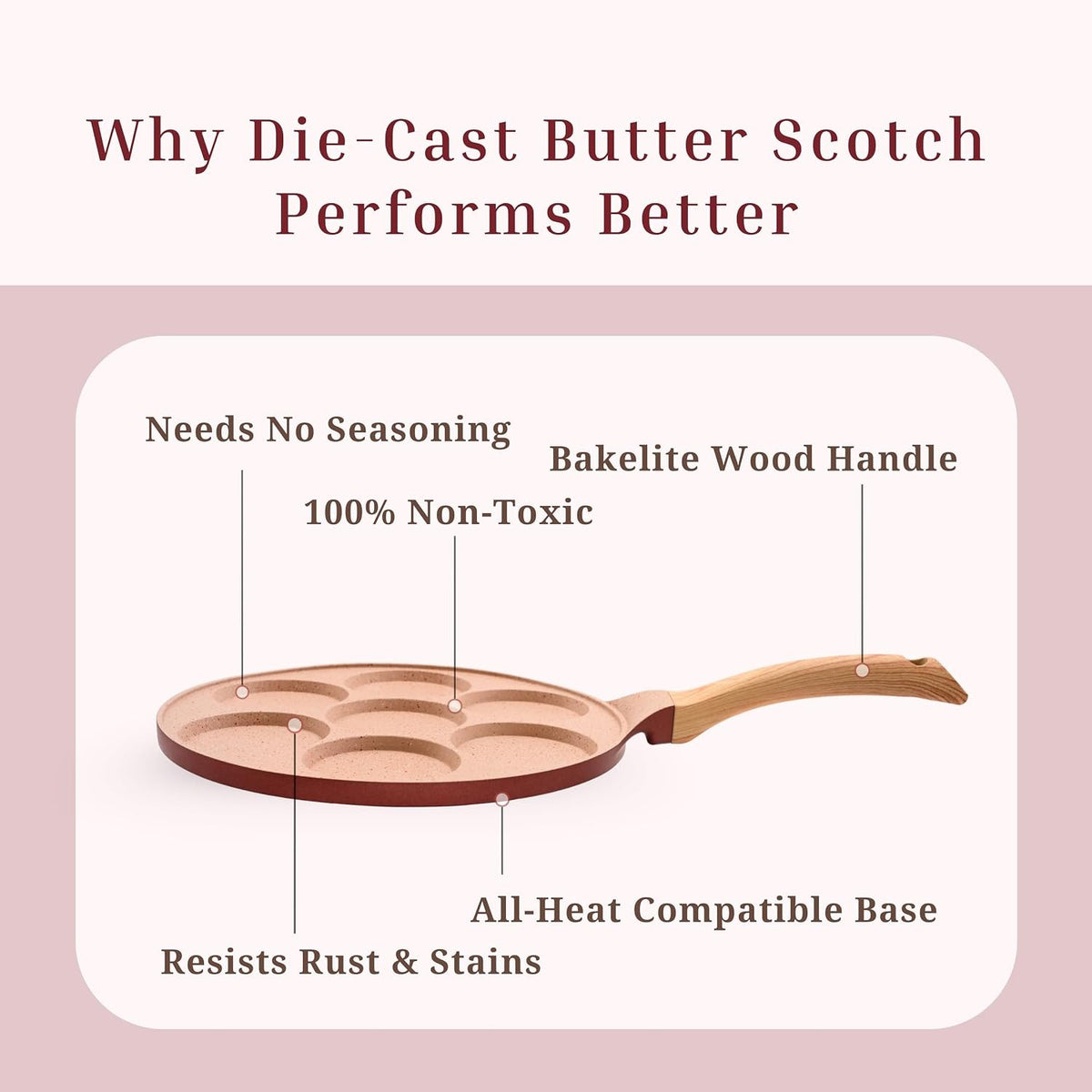 Why Die-Cast Butter Scotch Performs Better

Needs No Seasoning

Bakelite Wood Handle

100% Non-Toxic

All-Heat Compatible Base

Resists Rust & Stains